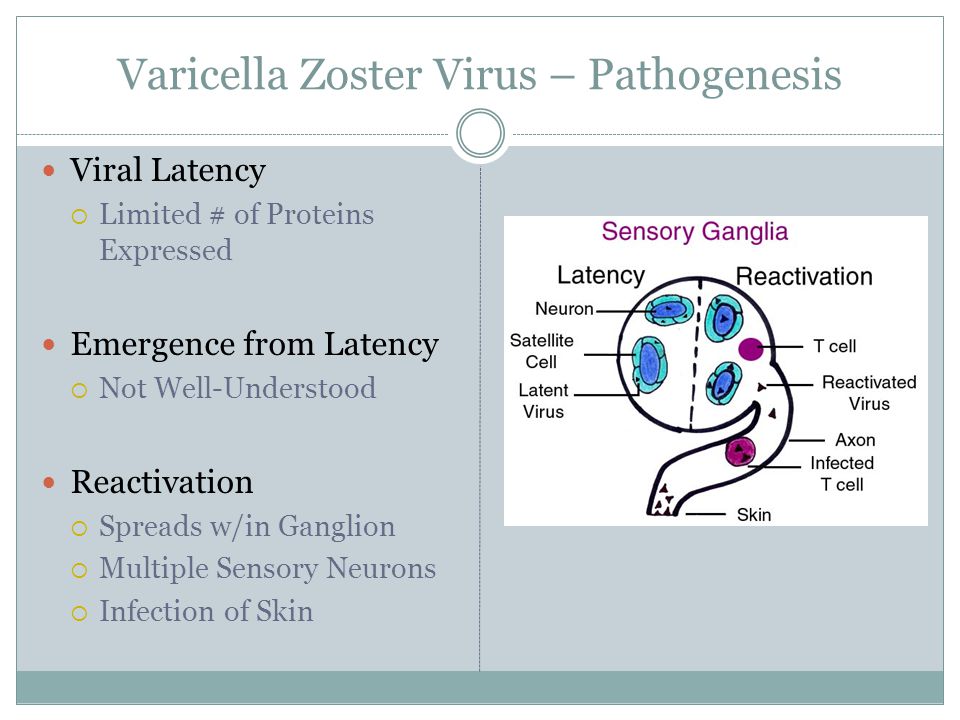 Varicella Zoster Virus – Pathogenesis

- Viral Latency
  - Limited # of Proteins Expressed
- Emergence from Latency
  - Not Well-Understood
- Reactivation
  - Spreads w/in Ganglion
  - Multiple Sensory Neurons
  - Infection of Skin

Sensory Ganglia

Latency

Reactivation

Neuron

Satellite Cell

Latent Virus

T cell

Reactivated Virus

Axon

Infected T cell

Skin